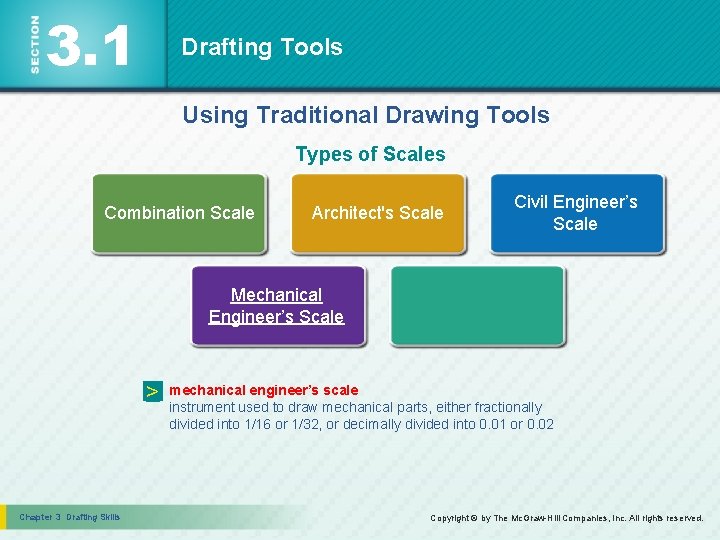 SECTION 3.1

Drafting Tools

Using Traditional Drawing Tools

Types of Scales

Combination Scale

Architect's Scale

Civil Engineer's Scale

Mechanical Engineer's Scale

> mechanical engineer's scale
instrument used to draw mechanical parts, either fractionally divided into 1/16 or 1/32, or decimally divided into 0.01 or 0.02

Chapter 3 Drafting Skills

Copyright © by The McGraw-Hill Companies, Inc. All rights reserved.